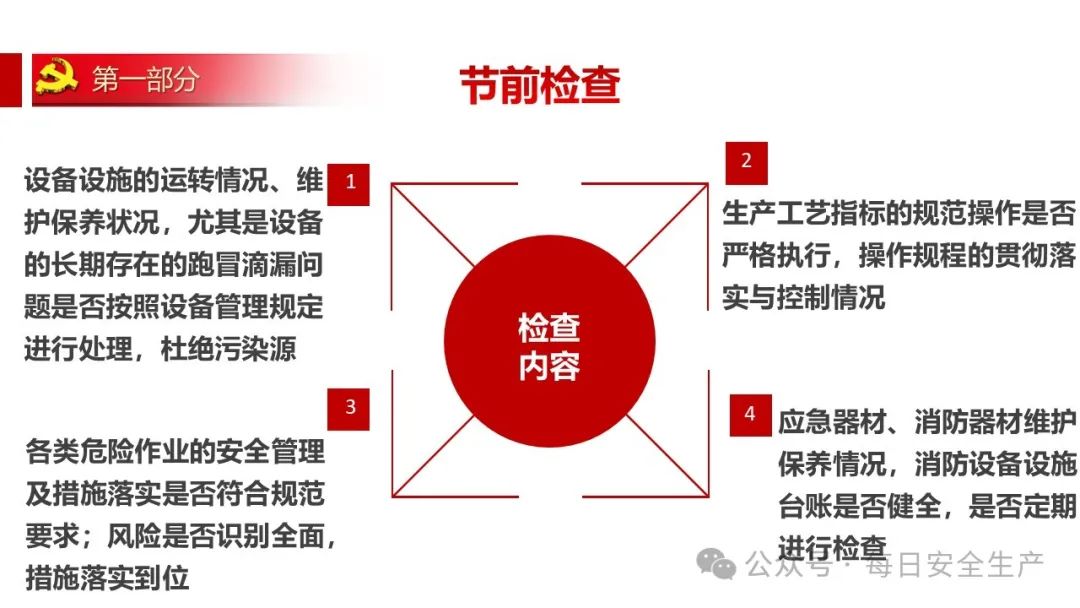 第一部分

节前检查

1

设备设施的运转情况、维护保养状况，尤其是设备的长期存在的跑冒滴漏问题是否按照设备管理规定进行处理，杜绝污染源

2

生产工艺指标的规范操作是否严格执行，操作规程的贯彻落实与控制情况

检查内容

3

各类危险作业的安全管理及措施落实是否符合规范要求；风险是否识别全面，措施落实到位

4

应急器材、消防器材维护保养情况，消防设备设施台账是否健全，是否定期进行检查

公众号 · 每日安全生产